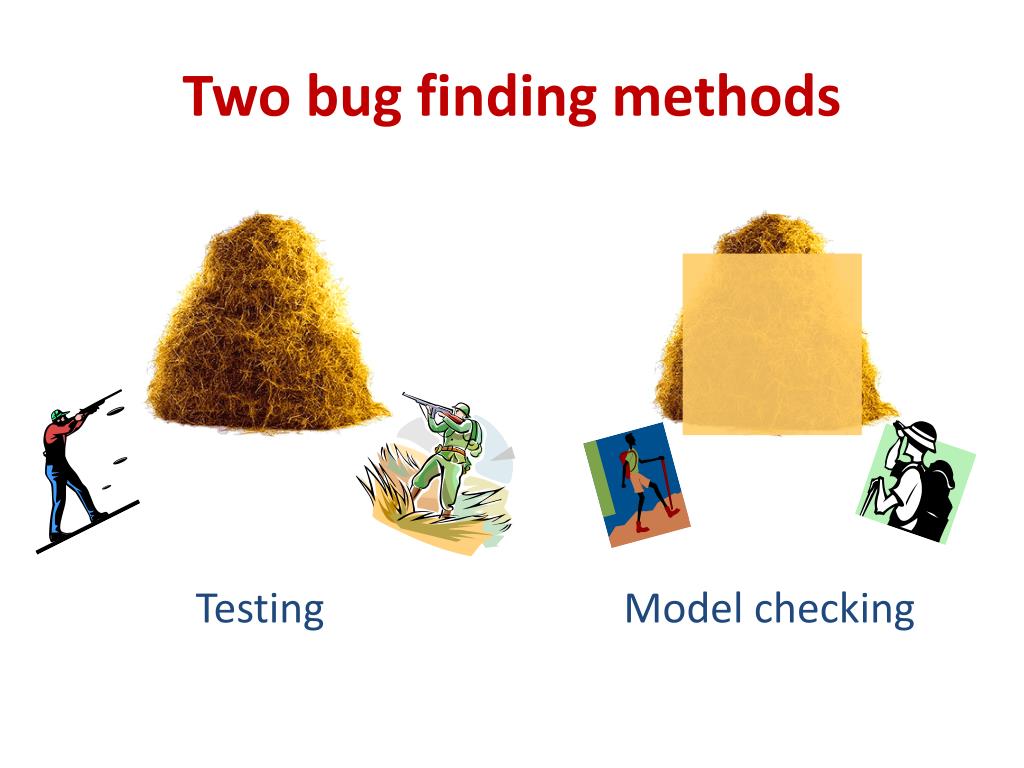 Two bug finding methods

Testing

Model checking